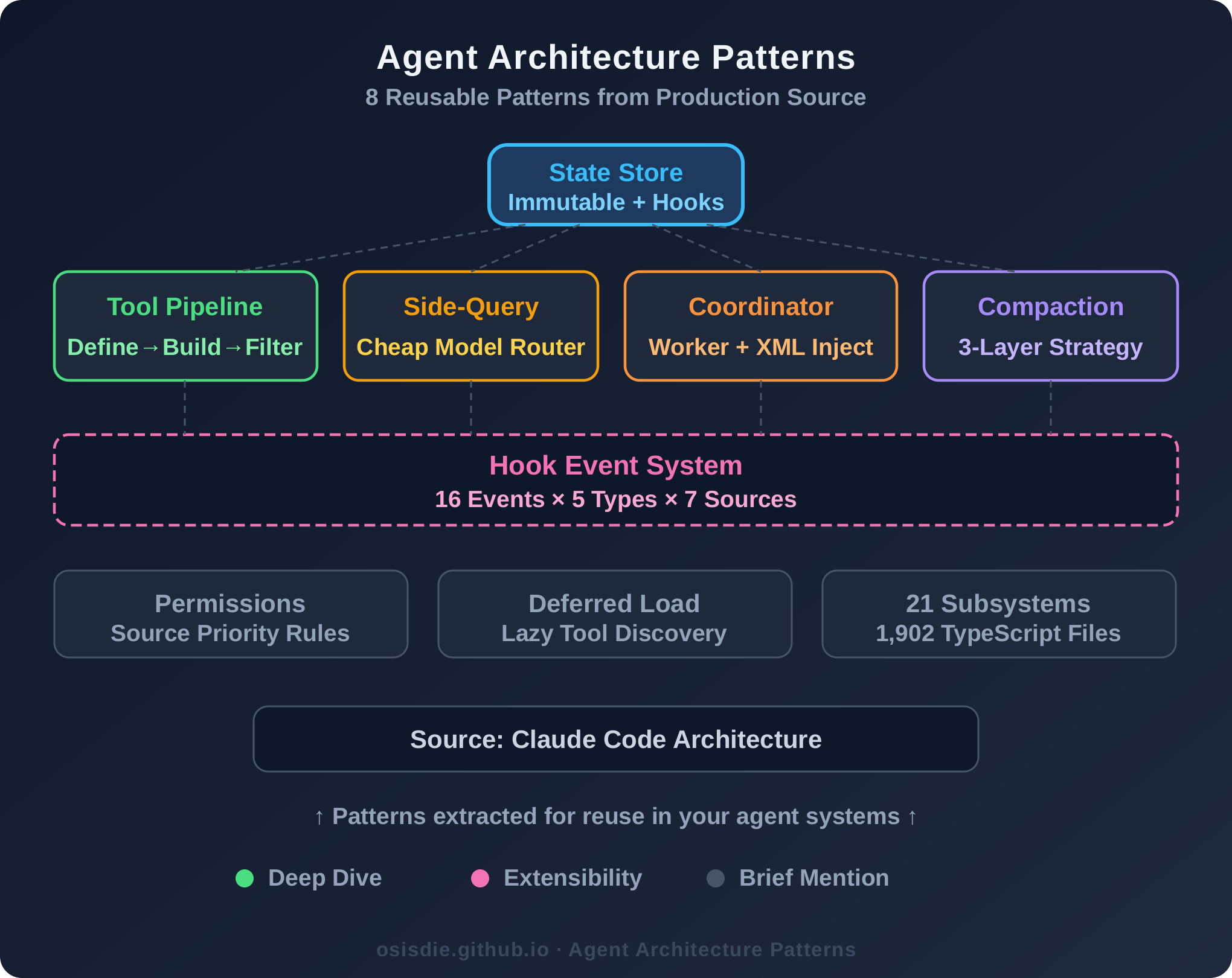 Agent Architecture Patterns

8 Reusable Patterns from Production Source

State Store
Immutable + Hooks

Tool Pipeline
Define→Build→Filter

Side-Query
Cheap Model Router

Coordinator
Worker + XML Inject

Compaction
3-Layer Strategy

Hook Event System
16 Events × 5 Types × 7 Sources

Permissions
Source Priority Rules

Deferred Load
Lazy Tool Discovery

21 Subsystems
1,902 TypeScript Files

Source: Claude Code Architecture

↑ Patterns extracted for reuse in your agent systems ↑

Deep Dive

Extensibility

Brief Mention

osisdie.github.io · Agent Architecture Patterns